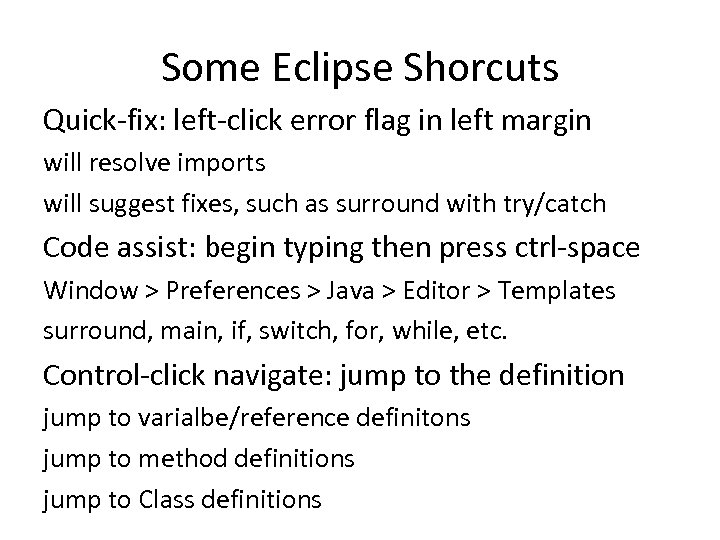 Some Eclipse Shorcuts

Quick-fix: left-click error flag in left margin

will resolve imports

will suggest fixes, such as surround with try/catch

Code assist: begin typing then press ctrl-space

Window > Preferences > Java > Editor > Templates

surround, main, if, switch, for, while, etc.

Control-click navigate: jump to the definition

jump to varialbe/reference definitons

jump to method definitions

jump to Class definitions